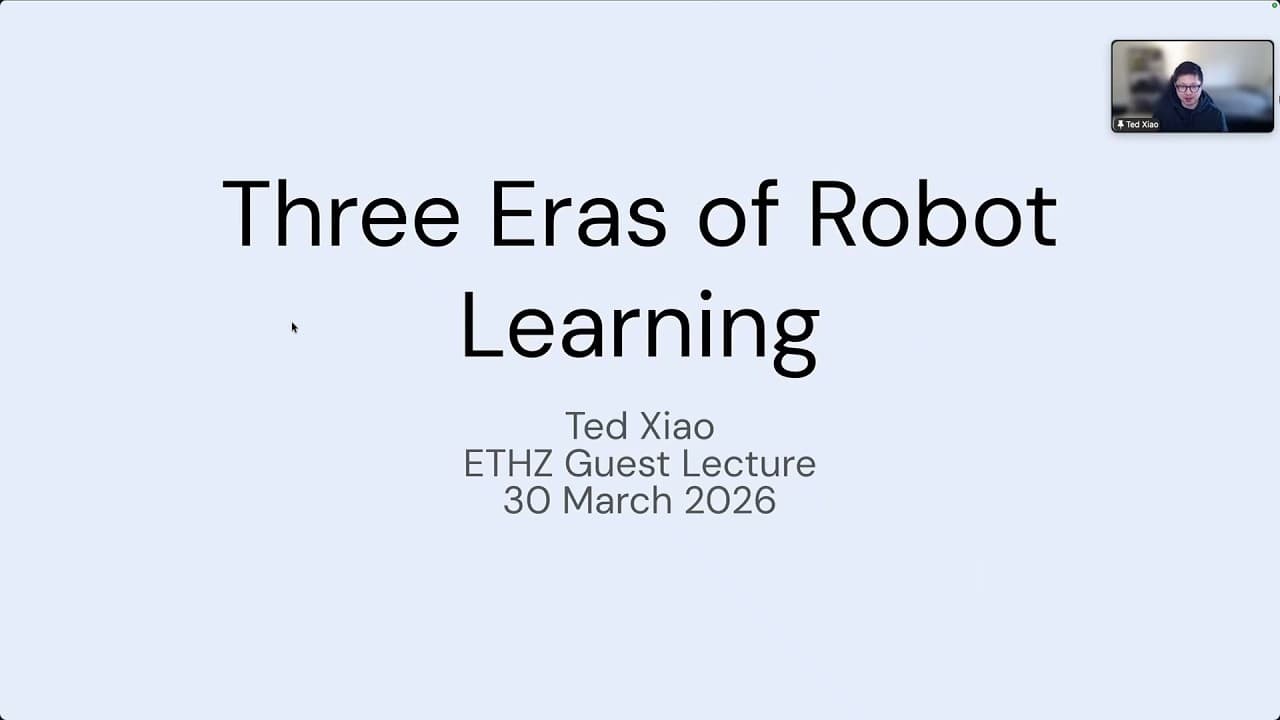 Ted Xiao

Three Eras of Robot Learning

Ted Xiao
ETHZ Guest Lecture
30 March 2026